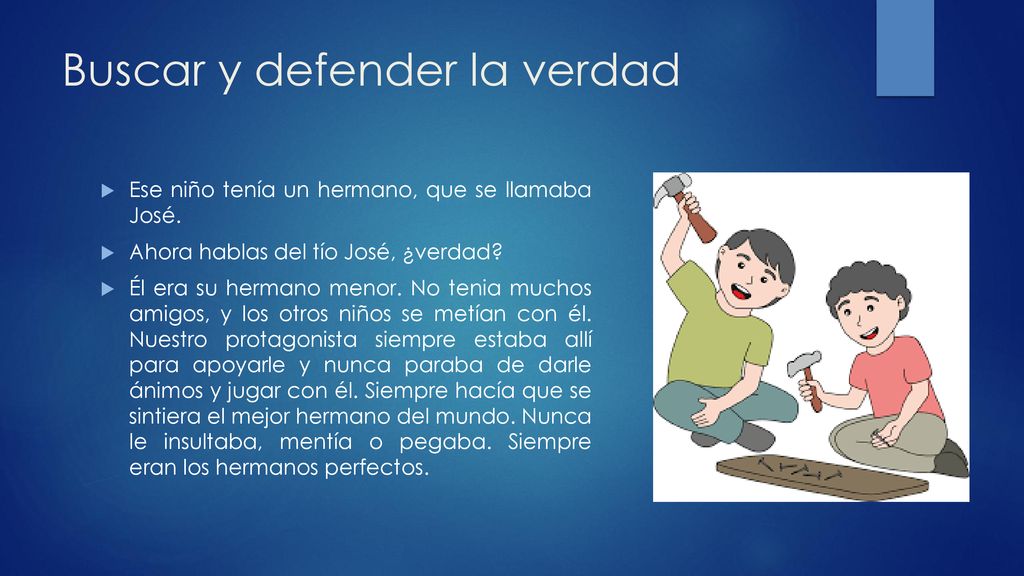 Buscar y defender la verdad

Ese niño tenía un hermano, que se llamaba José.

Ahora hablas del tío José, ¿verdad?

Él era su hermano menor. No tenia muchos amigos, y los otros niños se metían con él. Nuestro protagonista siempre estaba allí para apoyarle y nunca paraba de darle ánimos y jugar con él. Siempre hacía que se sintiera el mejor hermano del mundo. Nunca le insultaba, mentía o pegaba. Siempre eran los hermanos perfectos.